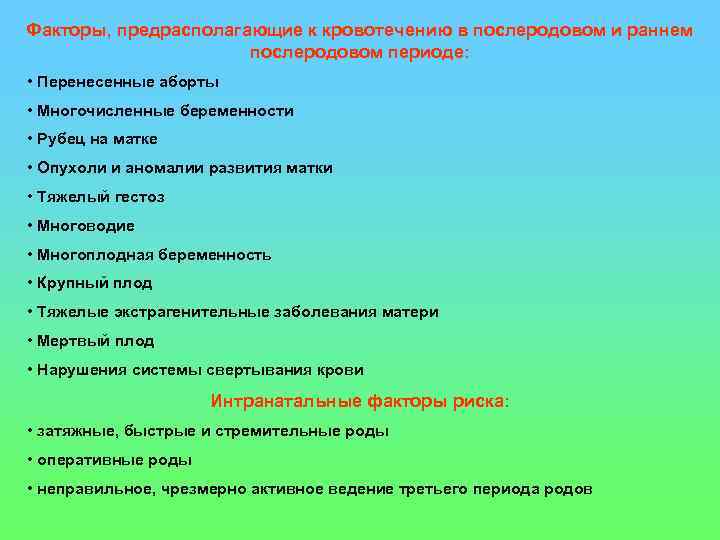 Факторы, предрасполагающие к кровотечению в послеродовом и раннем послеродовом периоде:

• Перенесенные аборты
• Многочисленные беременности
• Рубец на матке
• Опухоли и аномалии развития матки
• Тяжелый гестоз
• Многоводие
• Многоплодная беременность
• Крупный плод
• Тяжелые экстрагенительные заболевания матери
• Мертвый плод
• Нарушения системы свертывания крови

Интранатальные факторы риска:

• затяжные, быстрые и стремительные роды
• оперативные роды
• неправильное, чрезмерно активное ведение третьего периода родов